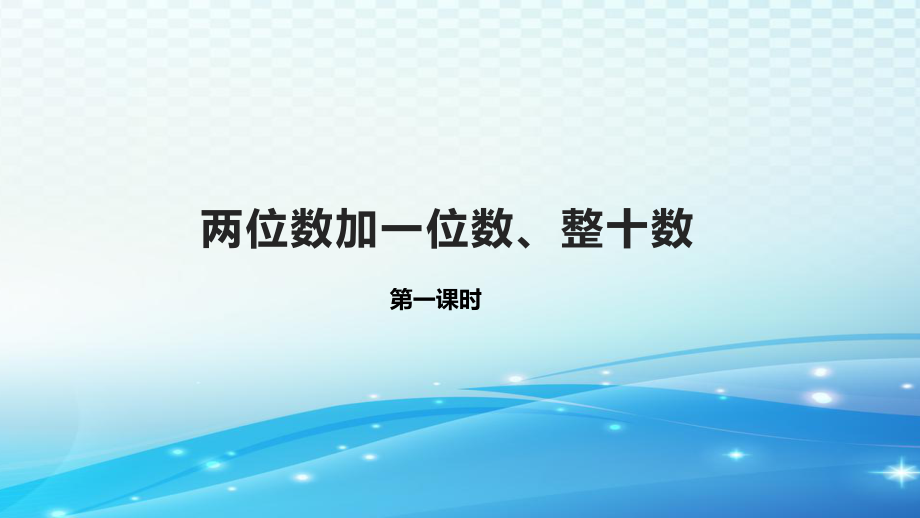 两位数加一位数、整十数

第一课时